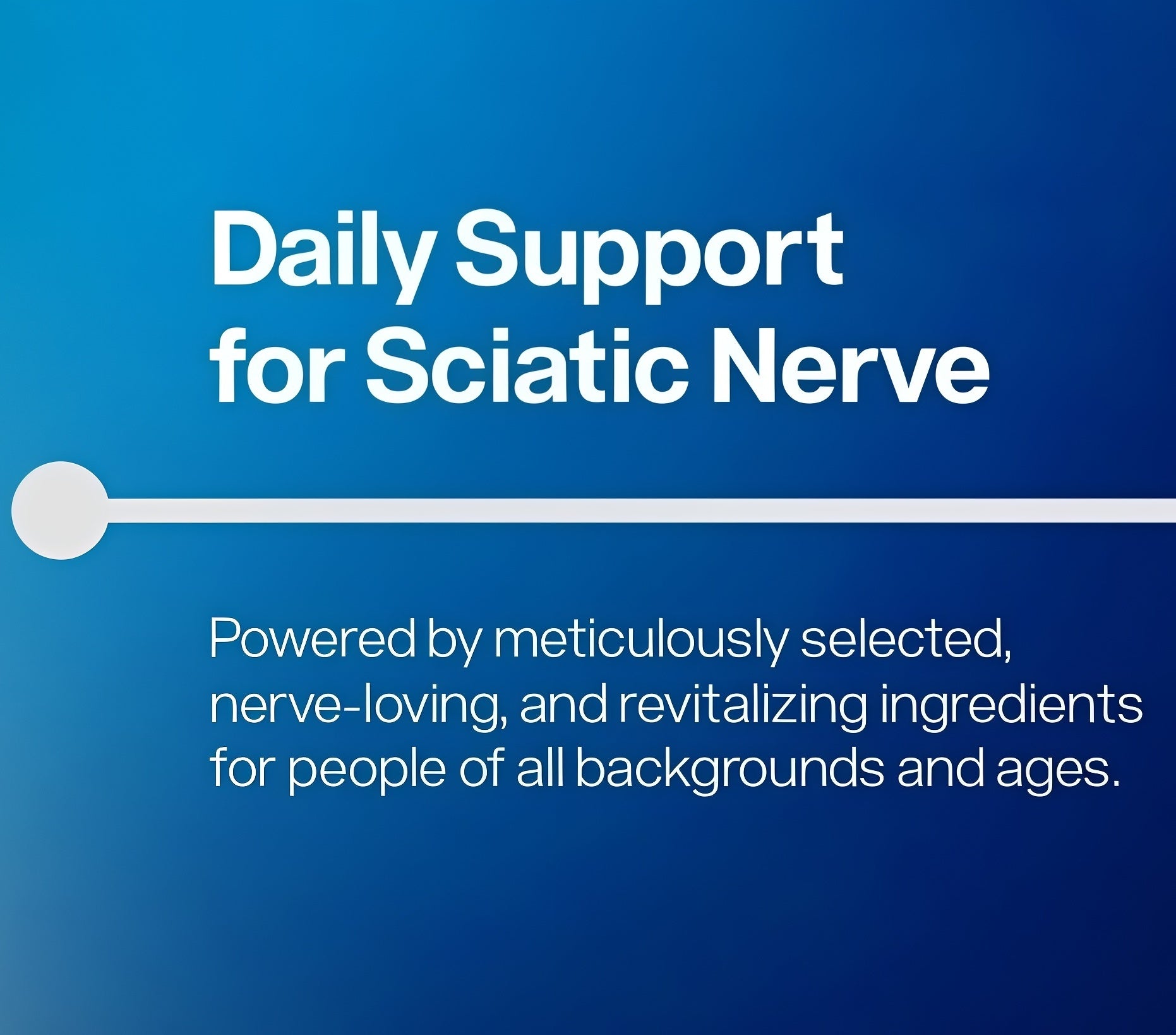 Daily Support for Sciatic Nerve

Powered by meticulously selected, nerve-loving, and revitalizing ingredients for people of all backgrounds and ages.